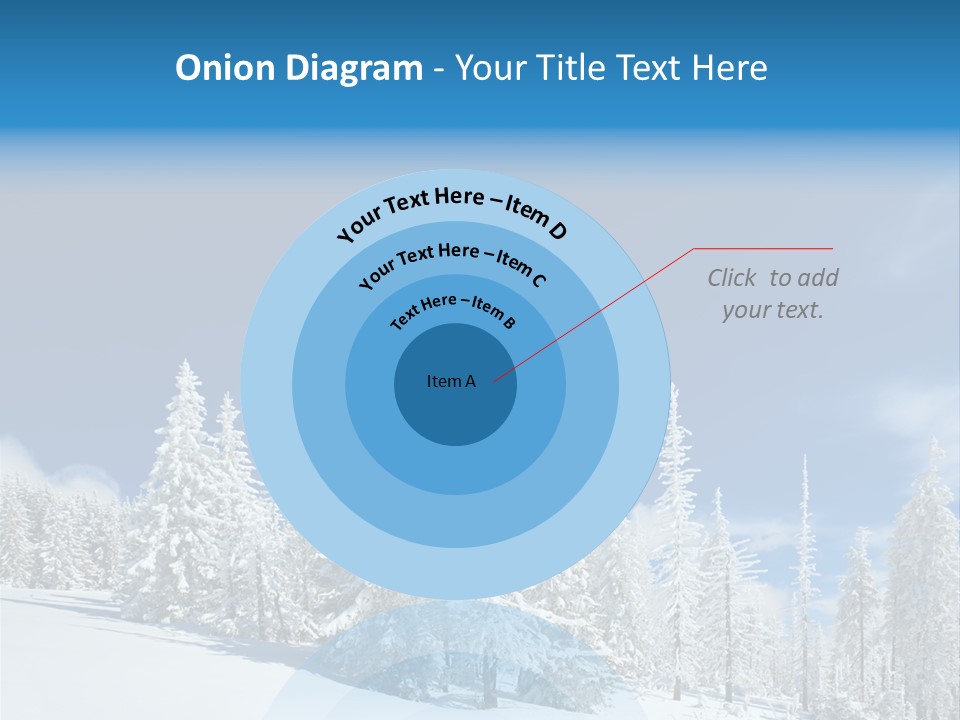 Onion Diagram - Your Title Text Here

Your Text Here – Item D

Your Text Here – Item C

Text Here – Item B

Item A

Click to add your text.